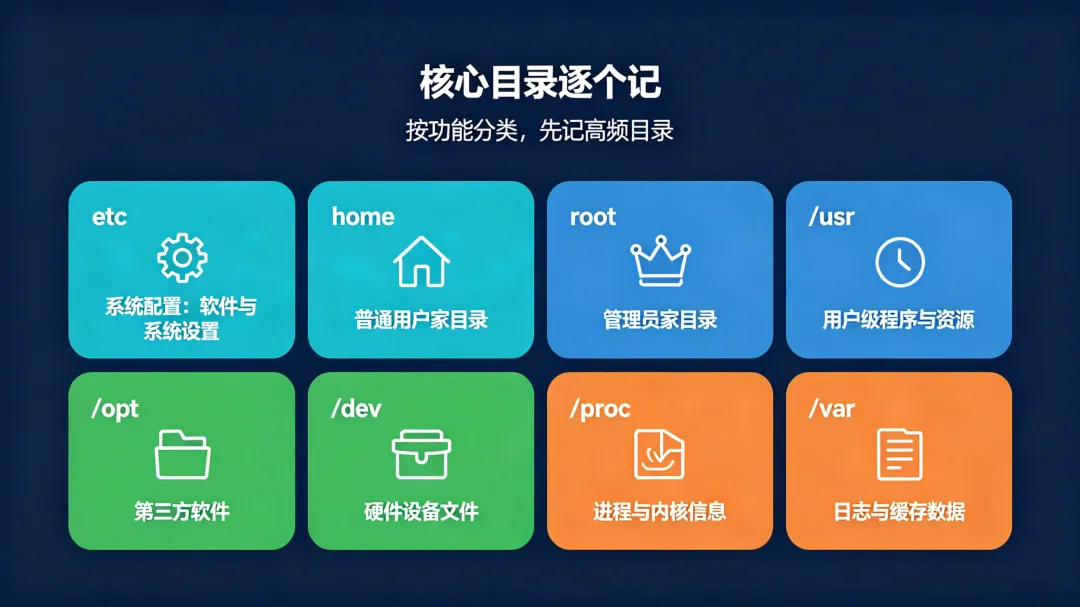 核心目录逐个记

按功能分类，先记高频目录

etc
系统配置：软件与系统设置

home
普通用户家目录

root
管理员家目录

/usr
用户级程序与资源

/opt
第三方软件

/dev
硬件设备文件

/proc
进程与内核信息

/var
日志与缓存数据